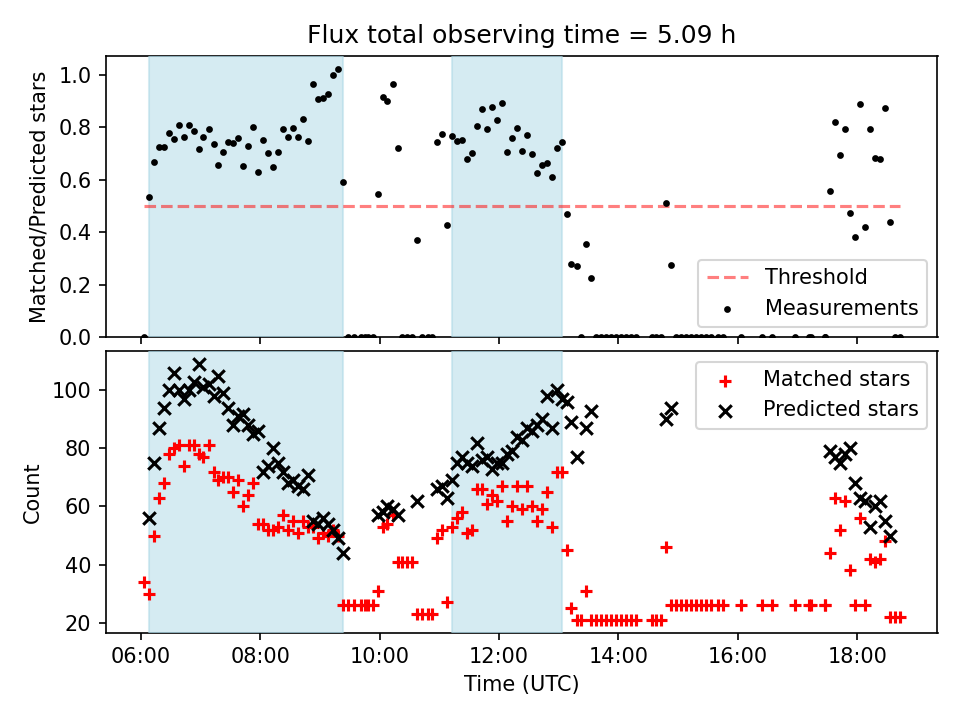 Flux total observing time = 5.09 h

Matched/Predicted stars

1.0
0.8
0.6
0.4
0.2
0.0

Threshold
Measurements

Count

100
80
60
40
20

Matched stars
Predicted stars

06:00 08:00 10:00 12:00 14:00 16:00 18:00

Time (UTC)